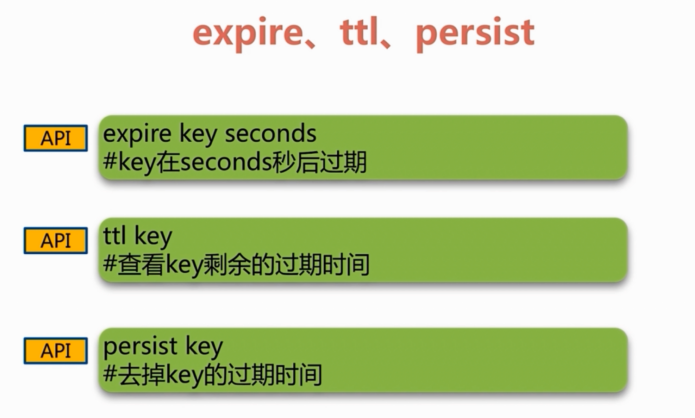 expire、ttl、persist

API

expire key seconds
#key在seconds秒后过期

API

ttl key
#查看key剩余的过期时间

API

persist key
#去掉key的过期时间